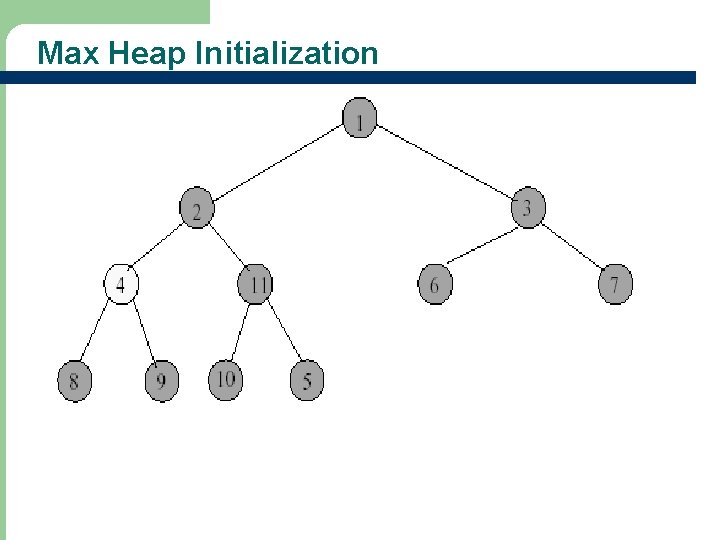 Max Heap Initialization

1

2

3

4

11

6

7

8

9

10

5